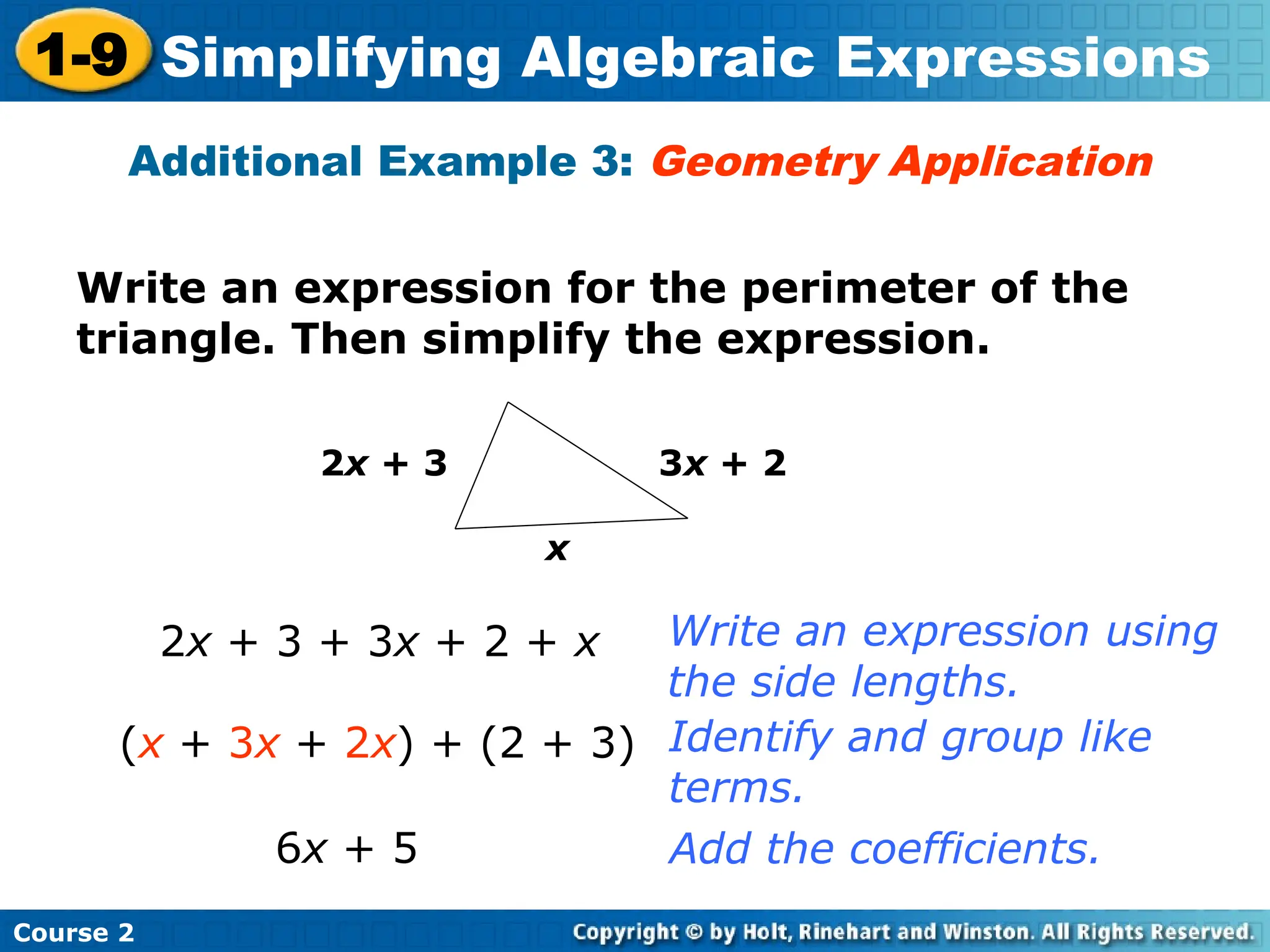 1-9 Simplifying Algebraic Expressions

Additional Example 3: Geometry Application

Write an expression for the perimeter of the triangle. Then simplify the expression.

$2x + 3$

$3x + 2$

$x$

$2x + 3 + 3x + 2 + x$ Write an expression using the side lengths.

$(x + 3x + 2x) + (2 + 3)$ Identify and group like terms.

$6x + 5$ Add the coefficients.

Course 2

Copyright © by Holt, Rinehart and Winston. All Rights Reserved.